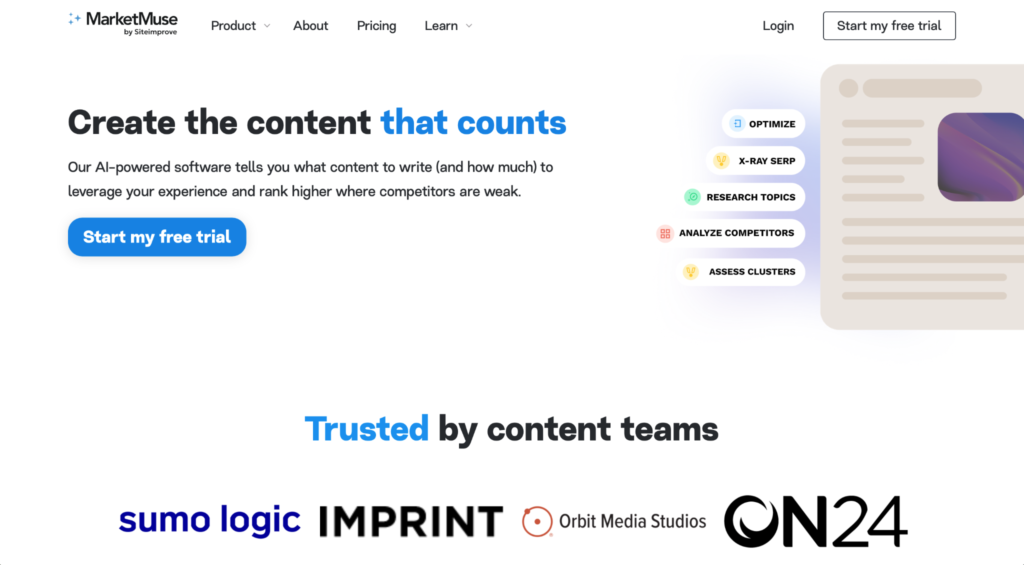 MarketMuse
by Siteimprove

Product About Pricing Learn

Login Start my free trial

Create the content that counts

Our AI-powered software tells you what content to write (and how much) to leverage your experience and rank higher where competitors are weak.

Start my free trial

OPTIMIZE
X-RAY SERP
RESEARCH TOPICS
ANALYZE COMPETITORS
ASSESS CLUSTERS

Trusted by content teams

sumo logic IMPRINT Orbit Media Studios ON24